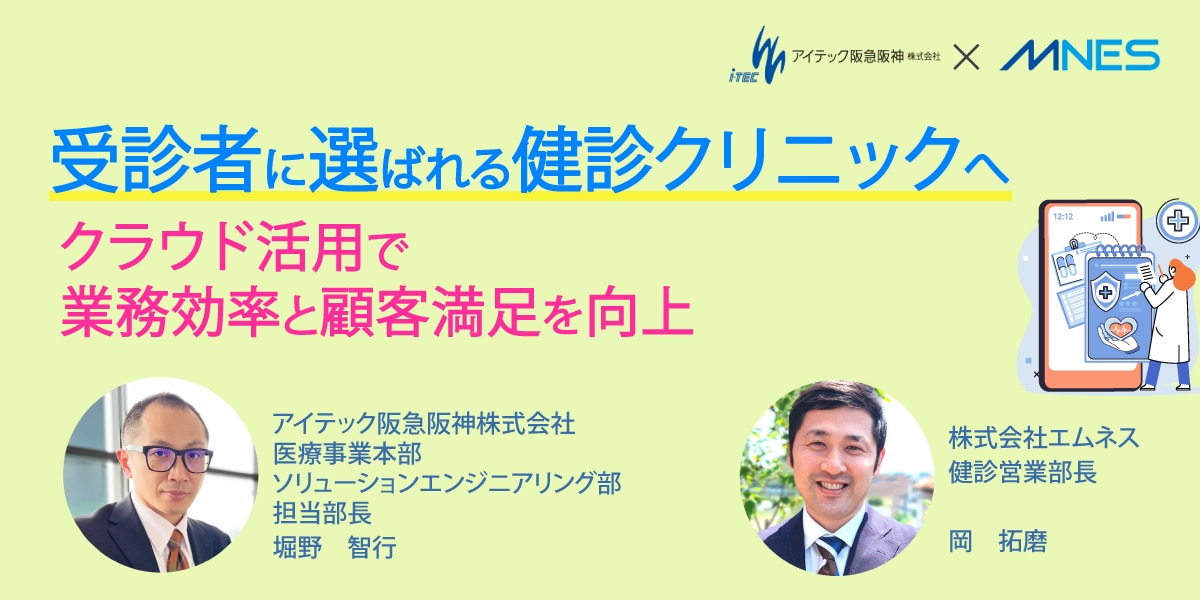 i-TEC アイテック阪急阪神 株式会社 × MNES

受診者に選ばれる健診クリニックへ

クラウド活用で
業務効率と顧客満足を向上

12:12

アイテック阪急阪神株式会社
医療事業本部
ソリューションエンジニアリング部
担当部長
堀野　智行

株式会社エムネス
健診営業部長

岡　拓磨